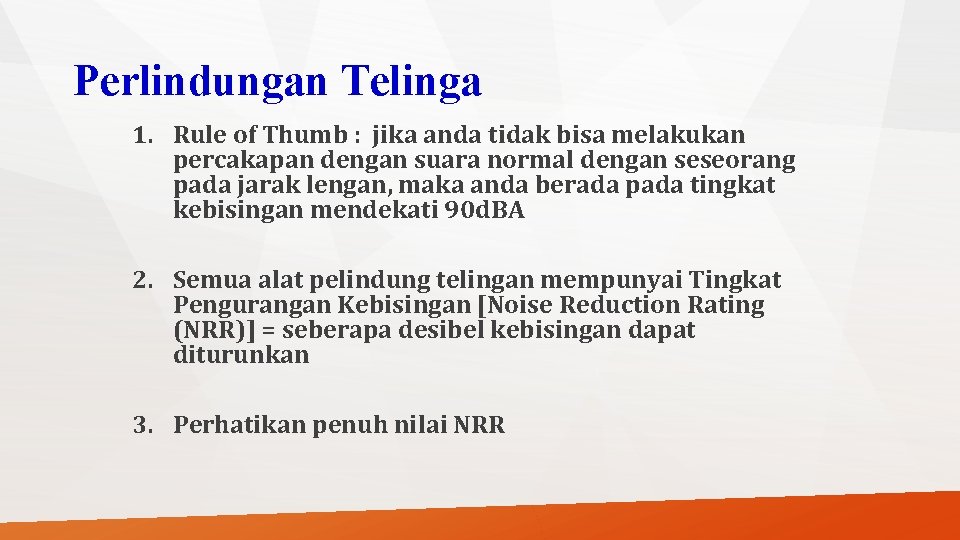 Perlindungan Telinga

1. Rule of Thumb : jika anda tidak bisa melakukan percakapan dengan suara normal dengan seseorang pada jarak lengan, maka anda berada pada tingkat kebisingan mendekati 90dBA

2. Semua alat pelindung telingan mempunyai Tingkat Pengurangan Kebisingan [Noise Reduction Rating (NRR)] = seberapa desibel kebisingan dapat diturunkan

3. Perhatikan penuh nilai NRR